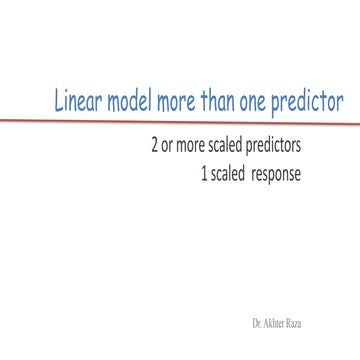 Linear model more than one predictor

2 or more scaled predictors
1 scaled response

Dr. Akhter Raza